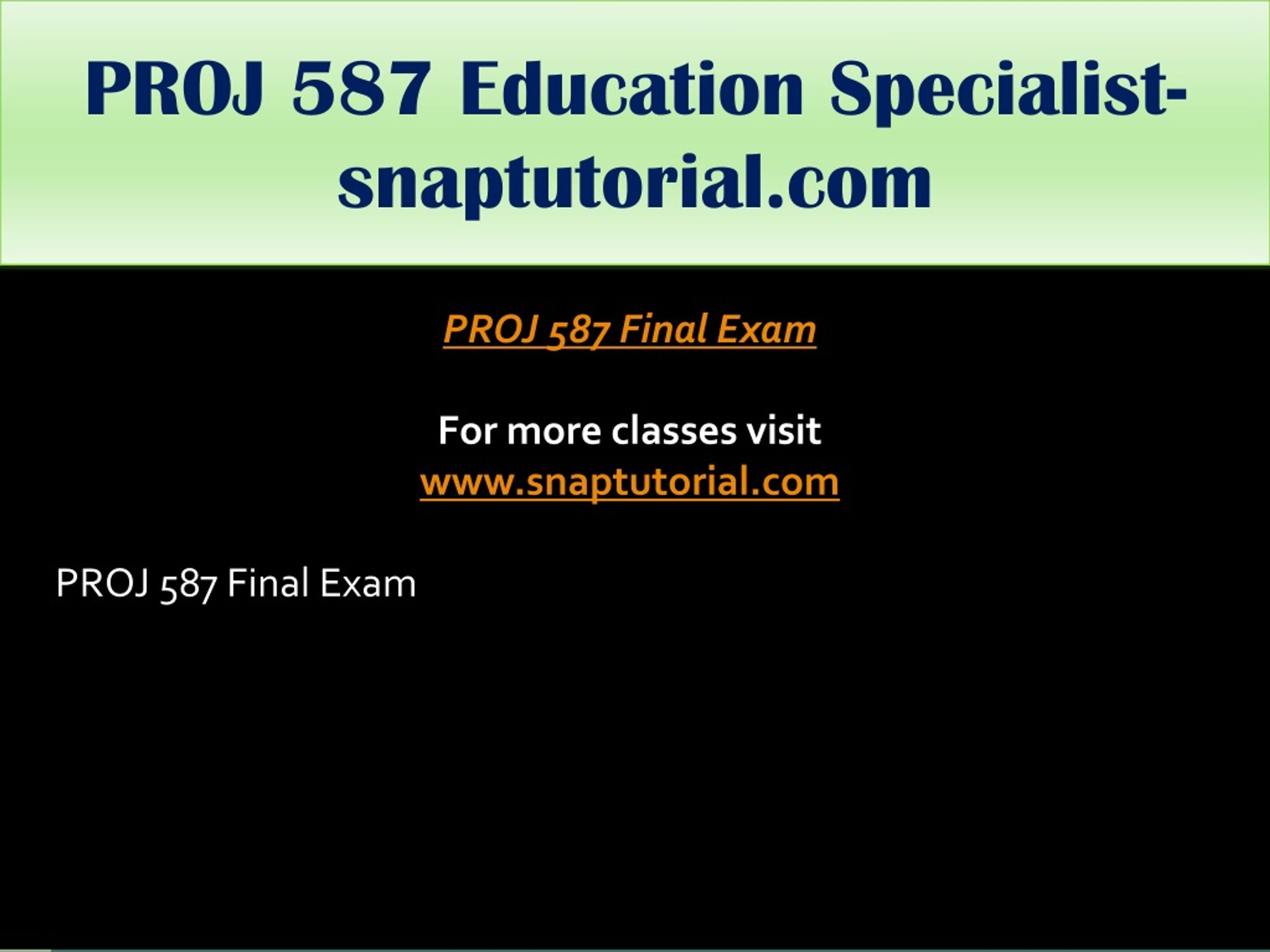 PROJ 587 Education Specialist-snaptutorial.com

PROJ 587 Final Exam

For more classes visit
www.snaptutorial.com

PROJ 587 Final Exam